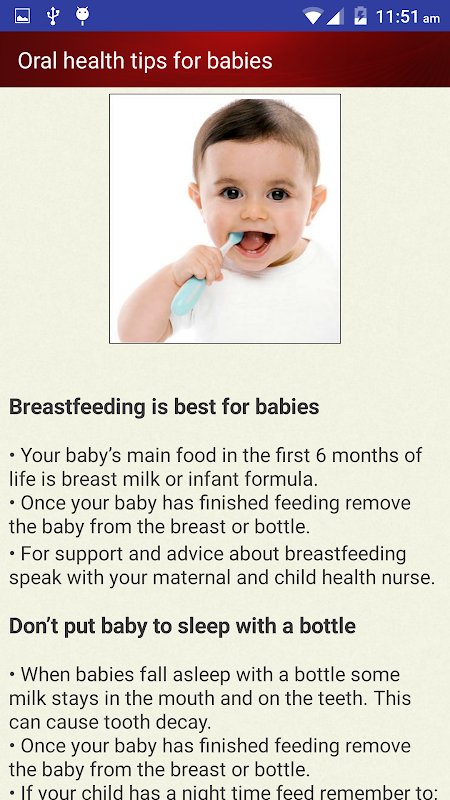 11:51 am

Oral health tips for babies

Breastfeeding is best for babies

• Your baby's main food in the first 6 months of life is breast milk or infant formula.
• Once your baby has finished feeding remove the baby from the breast or bottle.
• For support and advice about breastfeeding speak with your maternal and child health nurse.

Don't put baby to sleep with a bottle

• When babies fall asleep with a bottle some milk stays in the mouth and on the teeth. This can cause tooth decay.
• Once your baby has finished feeding remove the baby from the breast or bottle.
• If your child has a night time feed remember to: